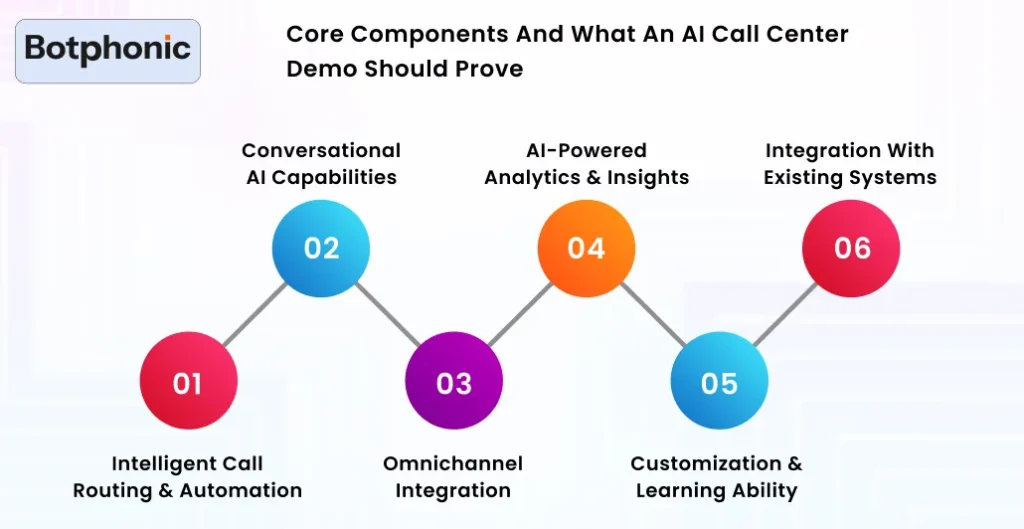 Botphonic

Core Components And What An AI Call Center Demo Should Prove

01
Intelligent Call Routing & Automation

02
Conversational AI Capabilities

03
Omnichannel Integration

04
AI-Powered Analytics & Insights

05
Customization & Learning Ability

06
Integration With Existing Systems